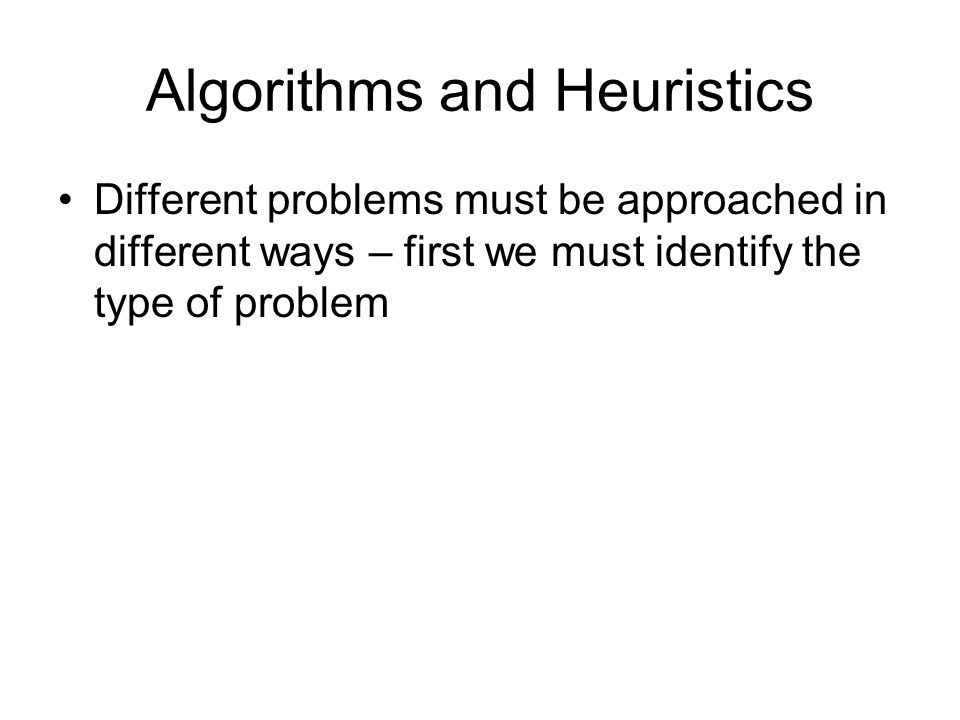 Algorithms and Heuristics

• Different problems must be approached in different ways – first we must identify the type of problem